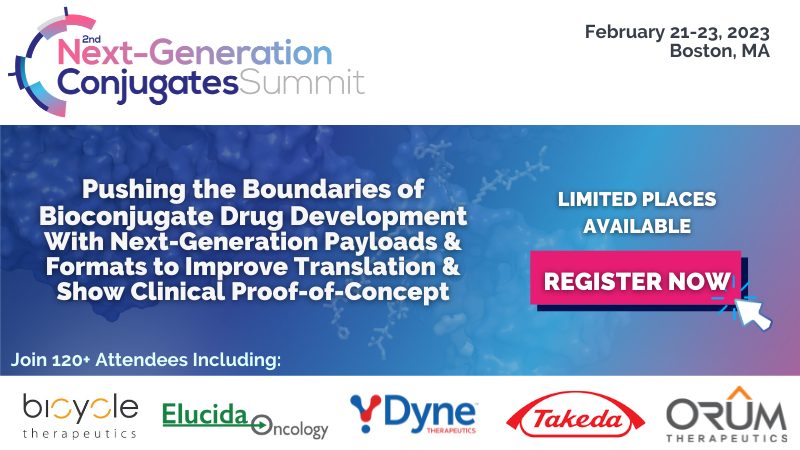 2nd Next-Generation Conjugates Summit

February 21-23, 2023
Boston, MA

Pushing the Boundaries of Bioconjugate Drug Development With Next-Generation Payloads & Formats to Improve Translation & Show Clinical Proof-of-Concept

LIMITED PLACES AVAILABLE

REGISTER NOW

Join 120+ Attendees Including:

bicycle therapeutics

Elucida Oncology

Dyne THERAPEUTICS

Takeda

ORUM THERAPEUTICS